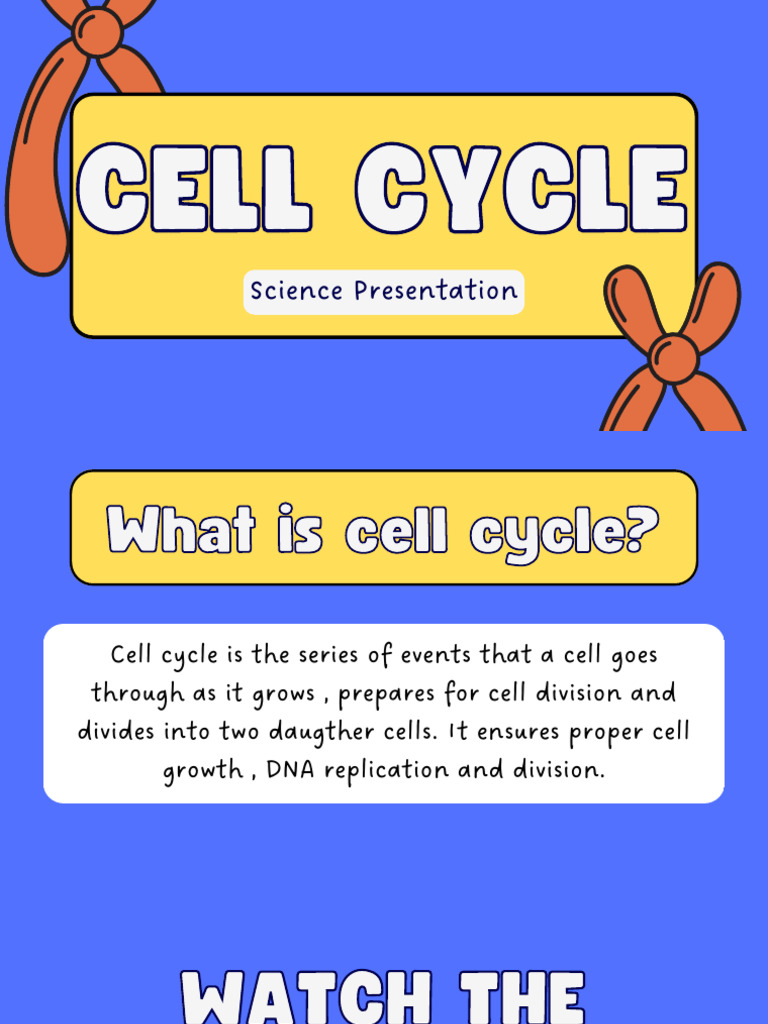 CELL CYCLE

Science Presentation

What is cell cycle?

Cell cycle is the series of events that a cell goes through as it grows , prepares for cell division and divides into two daugther cells. It ensures proper cell growth , DNA replication and division.

WATCH THE